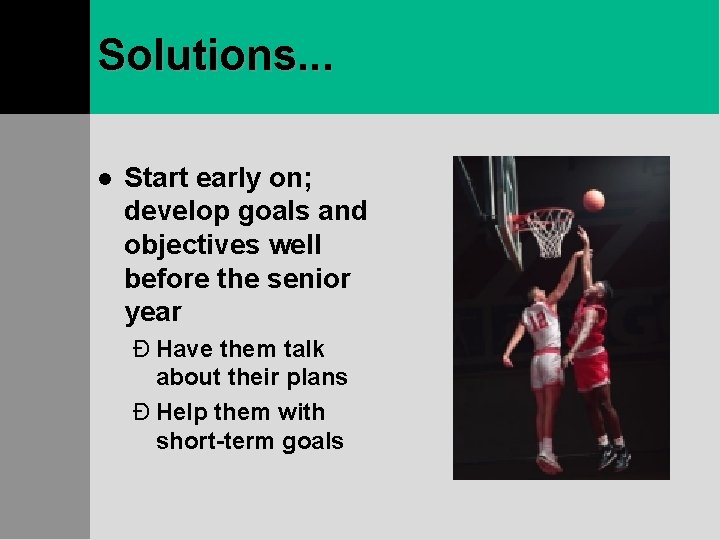 Solutions...

● Start early on; develop goals and objectives well before the senior year

Ð Have them talk about their plans

Ð Help them with short-term goals

12